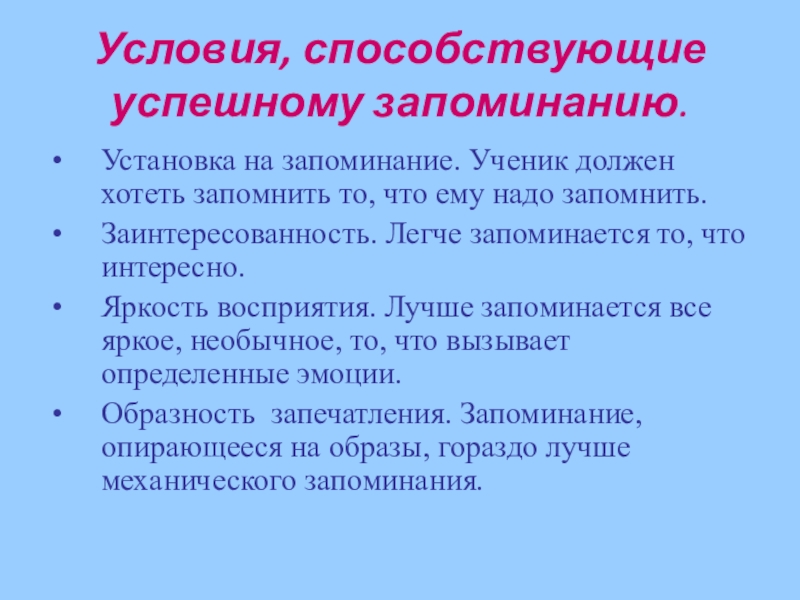 Условия, способствующие успешному запоминанию.

• Установка на запоминание. Ученик должен хотеть запомнить то, что ему надо запомнить.

• Заинтересованность. Легче запоминается то, что интересно.

• Яркость восприятия. Лучше запоминается все яркое, необычное, то, что вызывает определенные эмоции.

• Образность запечатления. Запоминание, опирающееся на образы, гораздо лучше механического запоминания.